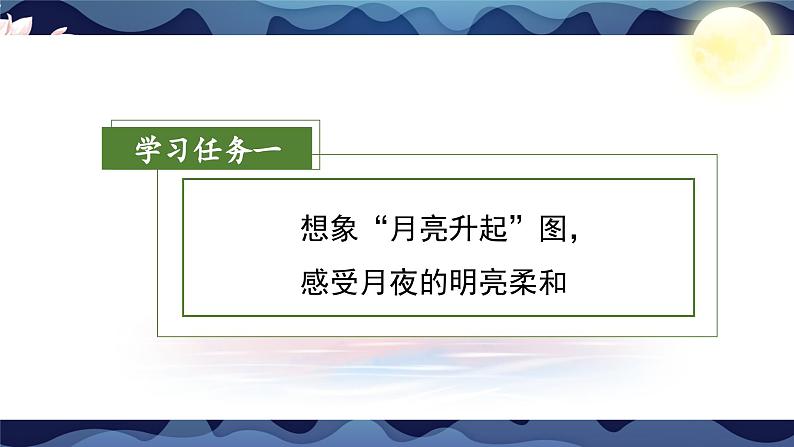 学习任务一

想象“月亮升起”图，
感受月夜的明亮柔和